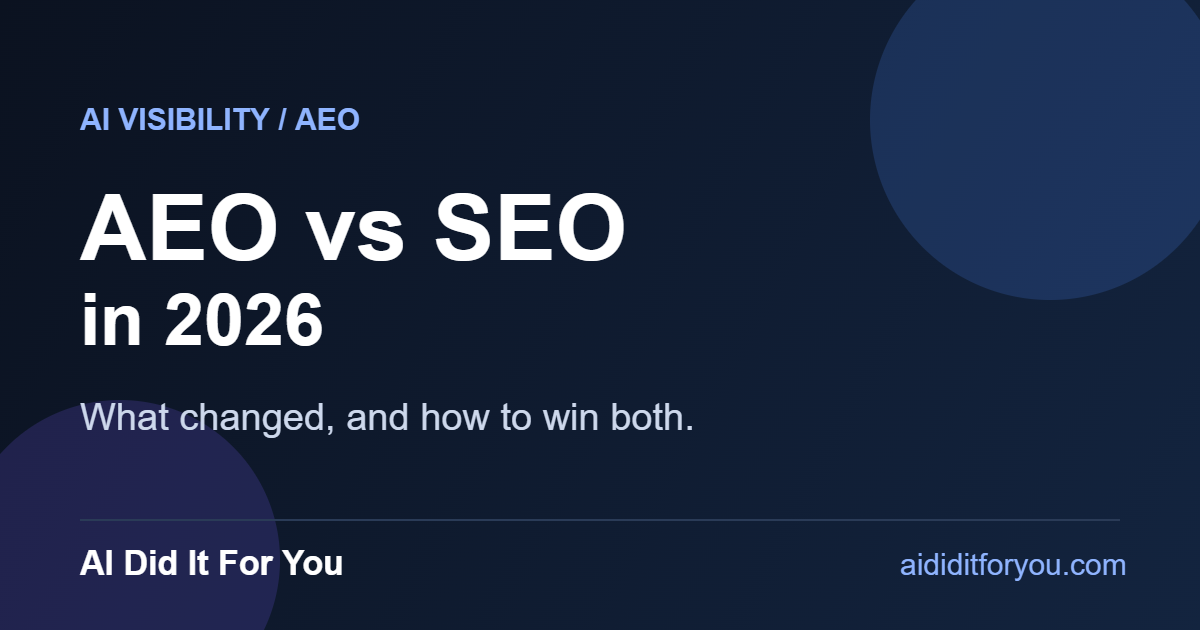 AI VISIBILITY / AEO

AEO vs SEO
in 2026

What changed, and how to win both.

AI Did It For You

aididitforyou.com